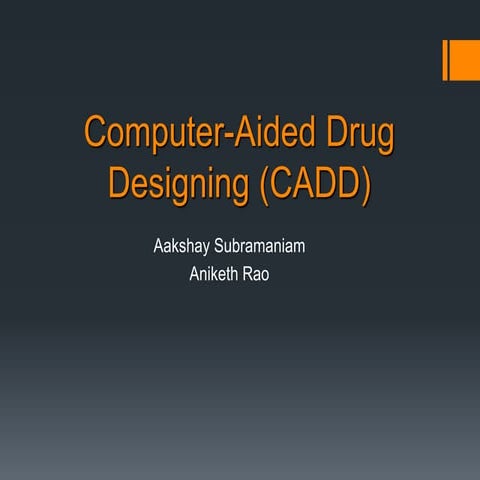 Computer-Aided Drug Designing (CADD)

Aakshay Subramaniam
Aniketh Rao